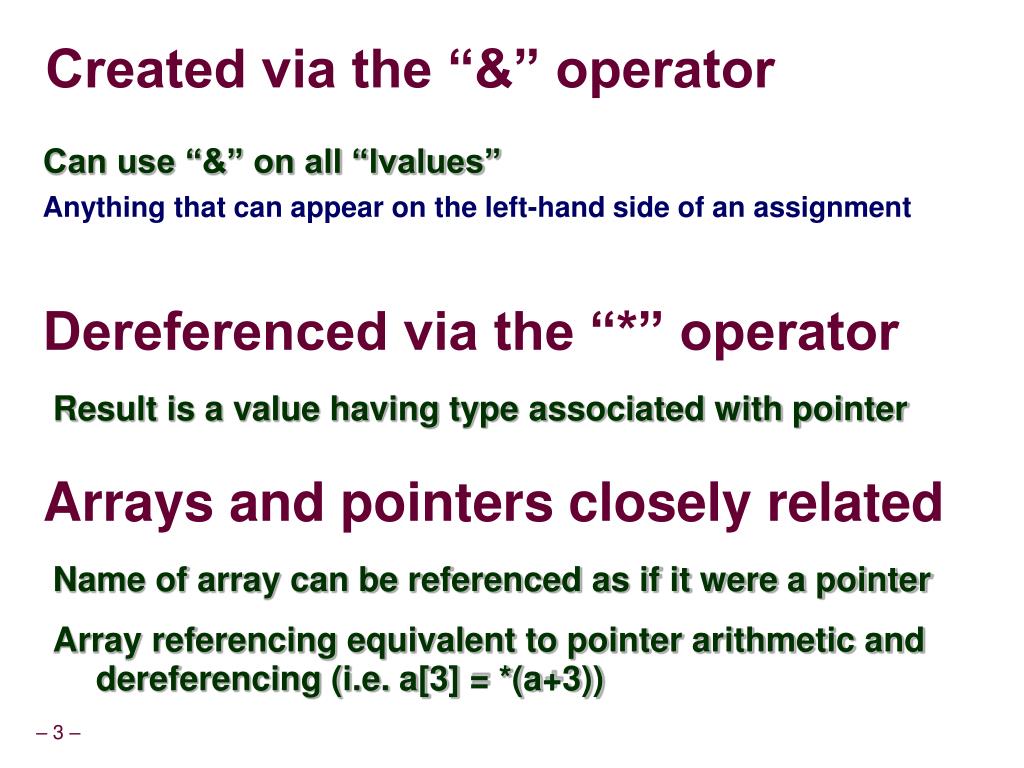 Created via the “&” operator

Can use “&” on all “lvalues”

Anything that can appear on the left-hand side of an assignment

Dereferenced via the “*” operator

Result is a value having type associated with pointer

Arrays and pointers closely related

Name of array can be referenced as if it were a pointer

Array referencing equivalent to pointer arithmetic and dereferencing (i.e. a[3] = *(a+3))

– 3 –